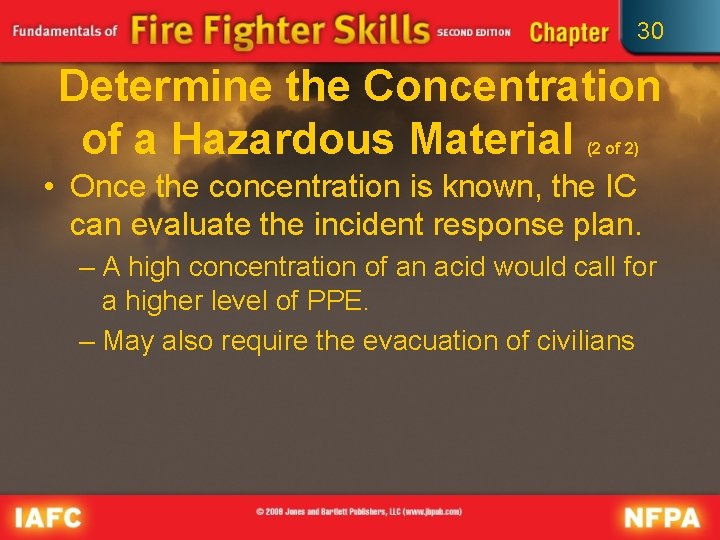 Fundamentals of Fire Fighter Skills SECOND EDITION Chapter 30

Determine the Concentration of a Hazardous Material (2 of 2)

• Once the concentration is known, the IC can evaluate the incident response plan.
– A high concentration of an acid would call for a higher level of PPE.
– May also require the evacuation of civilians

IAFC © 2008 Jones and Bartlett Publishers, LLC (www.jbpub.com) NFPA